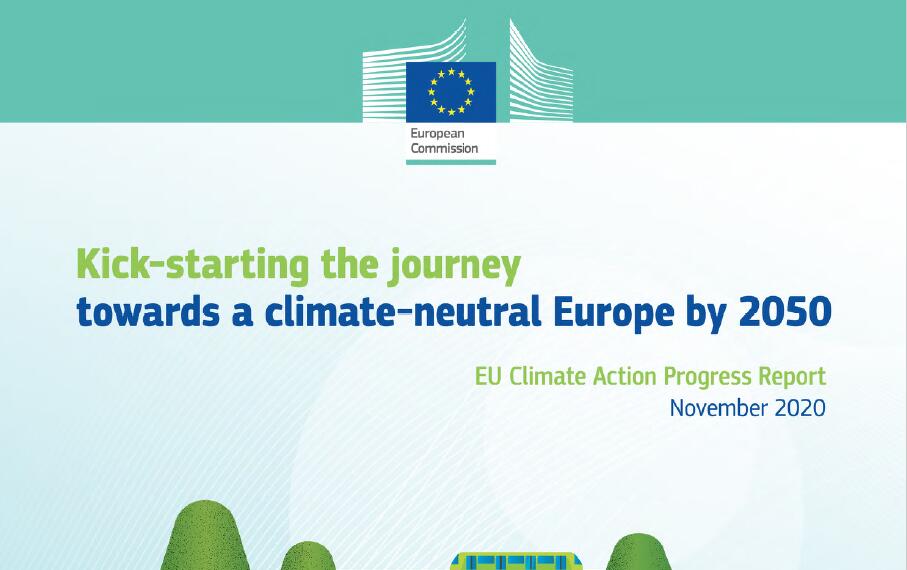 European Commission

Kick-starting the journey towards a climate-neutral Europe by 2050

EU Climate Action Progress Report
November 2020